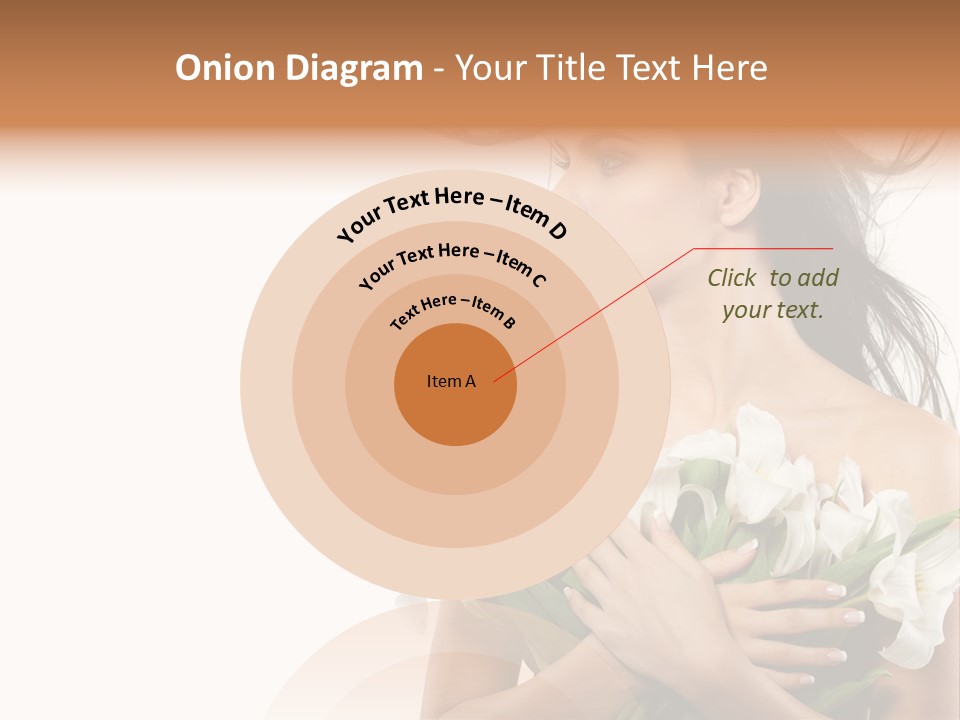 Onion Diagram - Your Title Text Here

Your Text Here – Item D

Your Text Here – Item C

Text Here – Item B

Item A

Click to add your text.